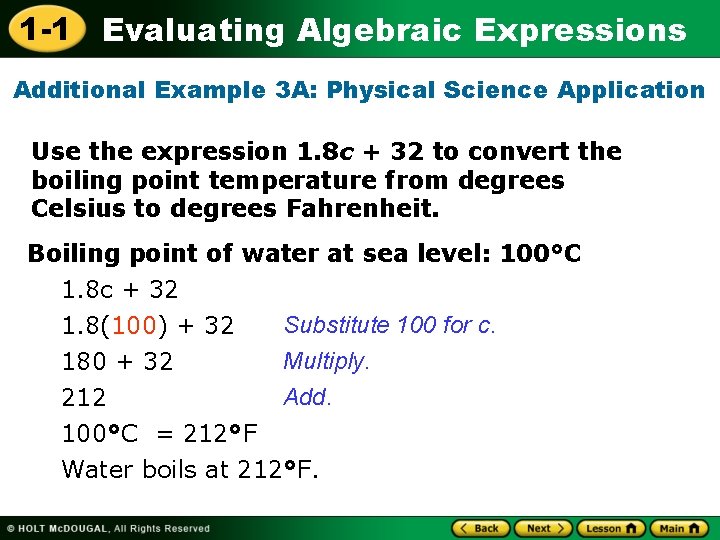 1-1 Evaluating Algebraic Expressions

Additional Example 3A: Physical Science Application

Use the expression $1.8c + 32$ to convert the boiling point temperature from degrees Celsius to degrees Fahrenheit.

Boiling point of water at sea level: 100°C

$1.8c + 32$

$1.8(100) + 32$ Substitute 100 for c.

$180 + 32$ Multiply.

$212$ Add.

100°C = 212°F

Water boils at 212°F.

© HOLT McDOUGAL, All Rights Reserved

Back Next Lesson Main